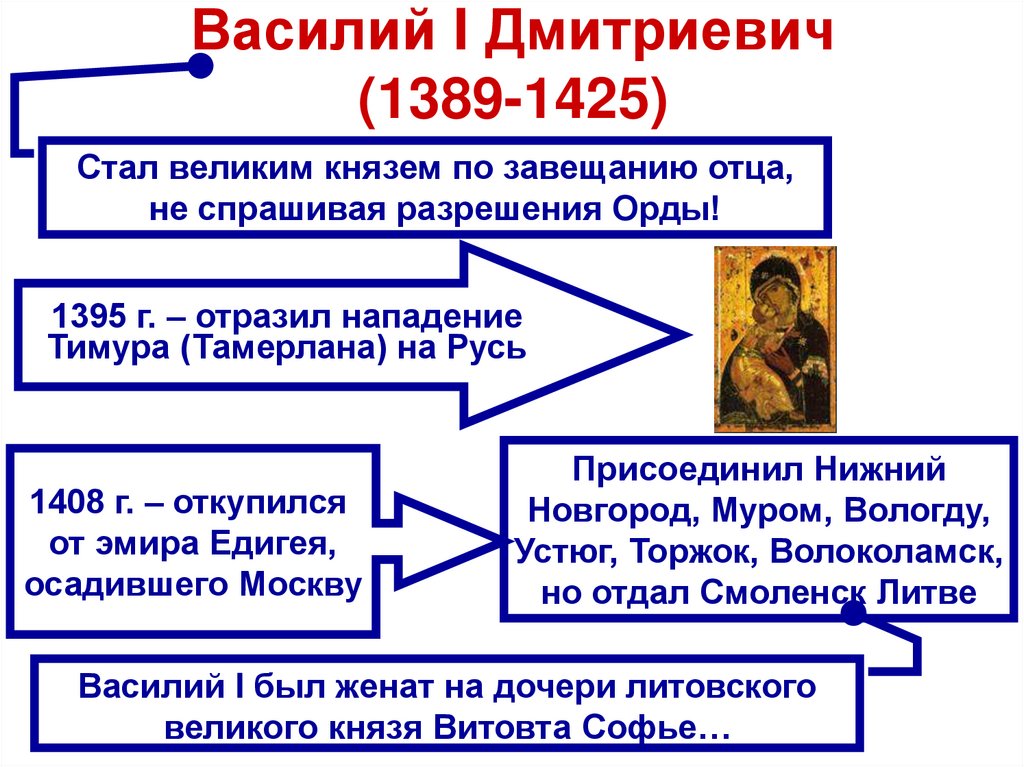 Василий I Дмитриевич
(1389-1425)

Стал великим князем по завещанию отца, не спрашивая разрешения Орды!

1395 г. – отразил нападение Тимура (Тамерлана) на Русь

1408 г. – откупился от эмира Едигея, осадившего Москву

Присоединил Нижний Новгород, Муром, Вологду, Устюг, Торжок, Волоколамск, но отдал Смоленск Литве

Василий I был женат на дочери литовского великого князя Витовта Софье…